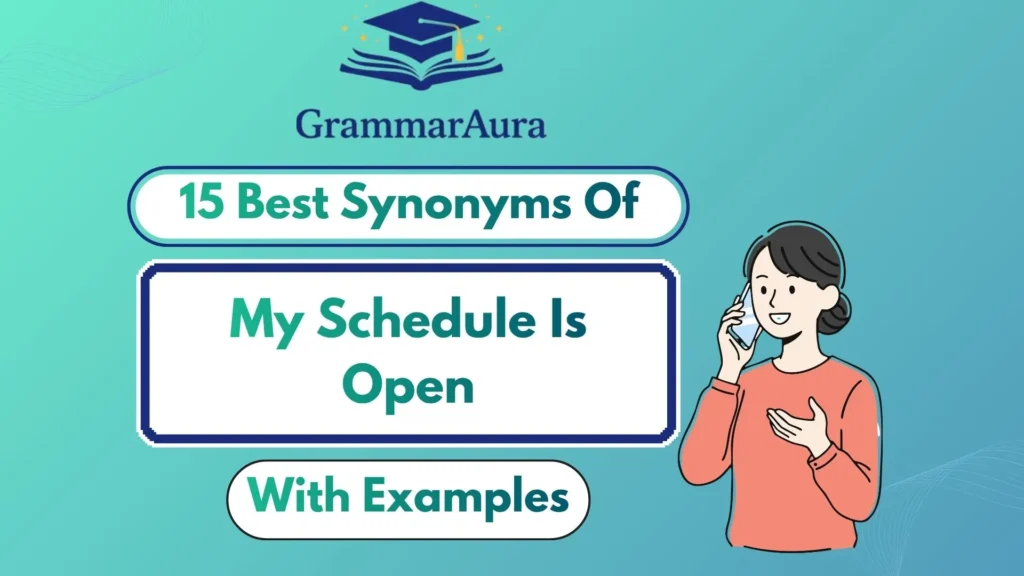 GrammarAura

15 Best Synonyms Of

My Schedule Is Open

With Examples